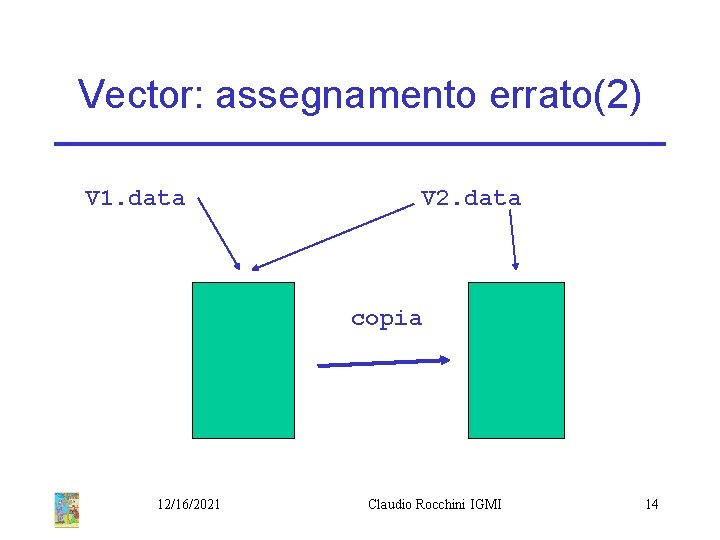 Vector: assegnamento errato(2)

V1.data

V2.data

copia

12/16/2021

Claudio Rocchini IGMI

14